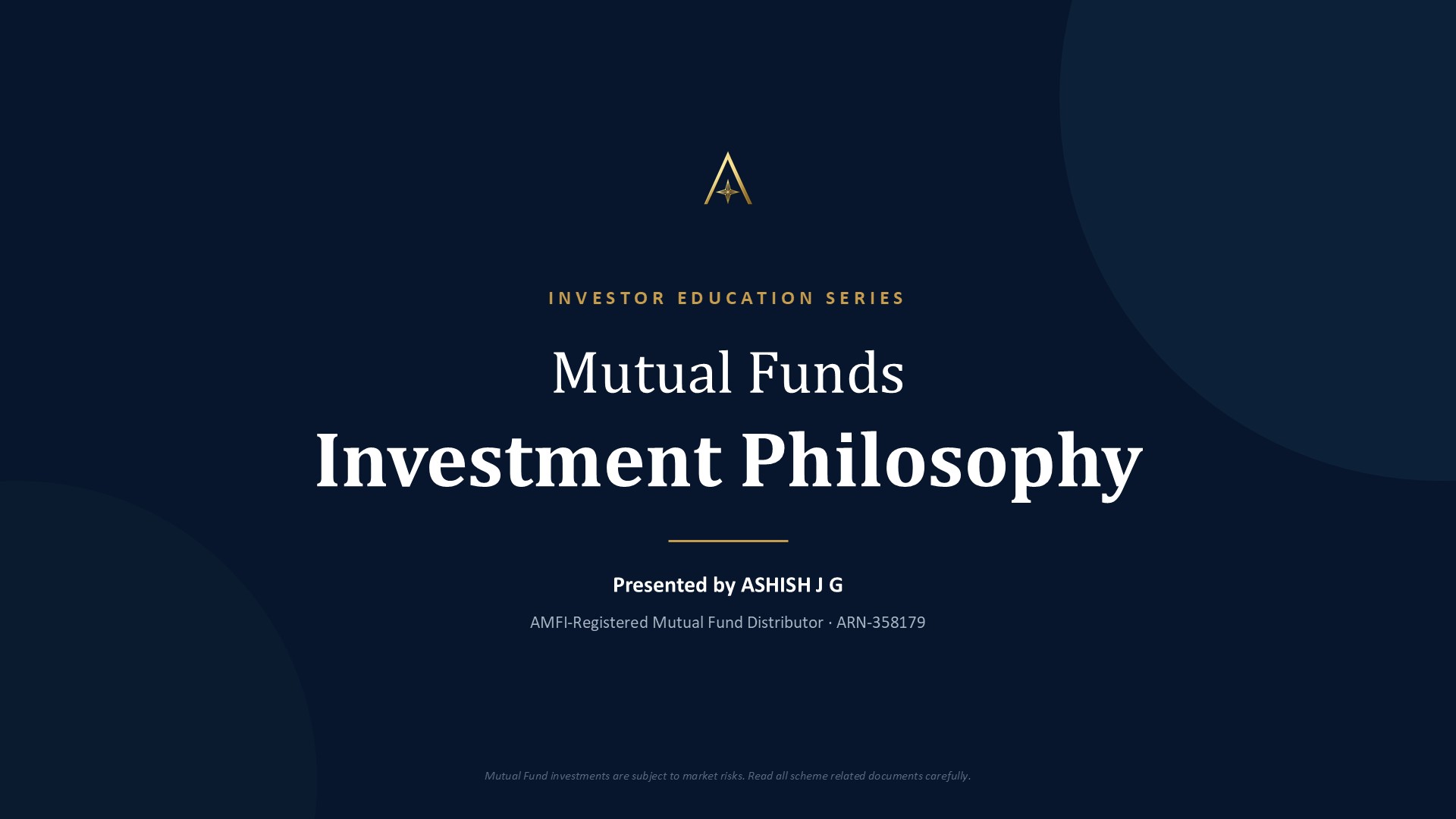 INVESTOR EDUCATION SERIES

Mutual Funds

Investment Philosophy

Presented by ASHISH J G

AMFI-Registered Mutual Fund Distributor · ARN-358179

Mutual Fund investments are subject to market risks. Read all scheme related documents carefully.